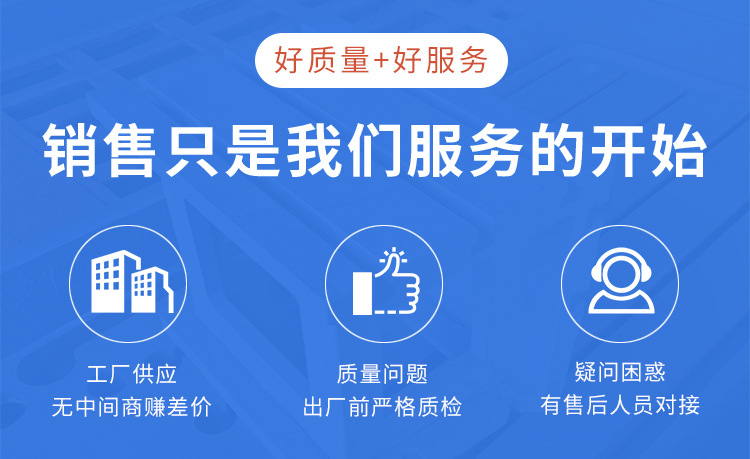 好质量+好服务

销售只是我们服务的开始

工厂供应
无中间商赚差价

质量问题
出厂前严格质检

疑问困惑
有售后人员对接